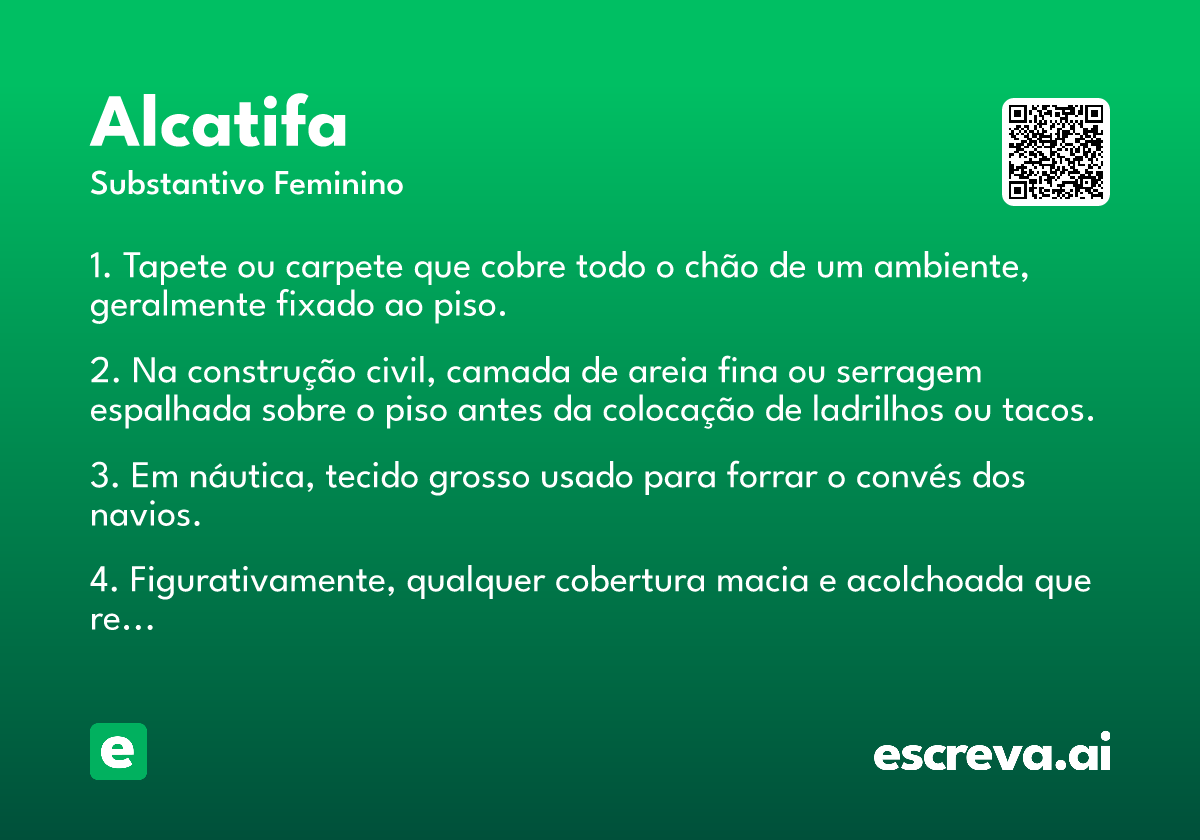 Alcatifa

Substantivo Feminino

1. Tapete ou carpete que cobre todo o chão de um ambiente, geralmente fixado ao piso.

2. Na construção civil, camada de areia fina ou serragem espalhada sobre o piso antes da colocação de ladrilhos ou tacos.

3. Em náutica, tecido grosso usado para forrar o convés dos navios.

4. Figurativamente, qualquer cobertura macia e acolchoada que re...

e

escreva.ai